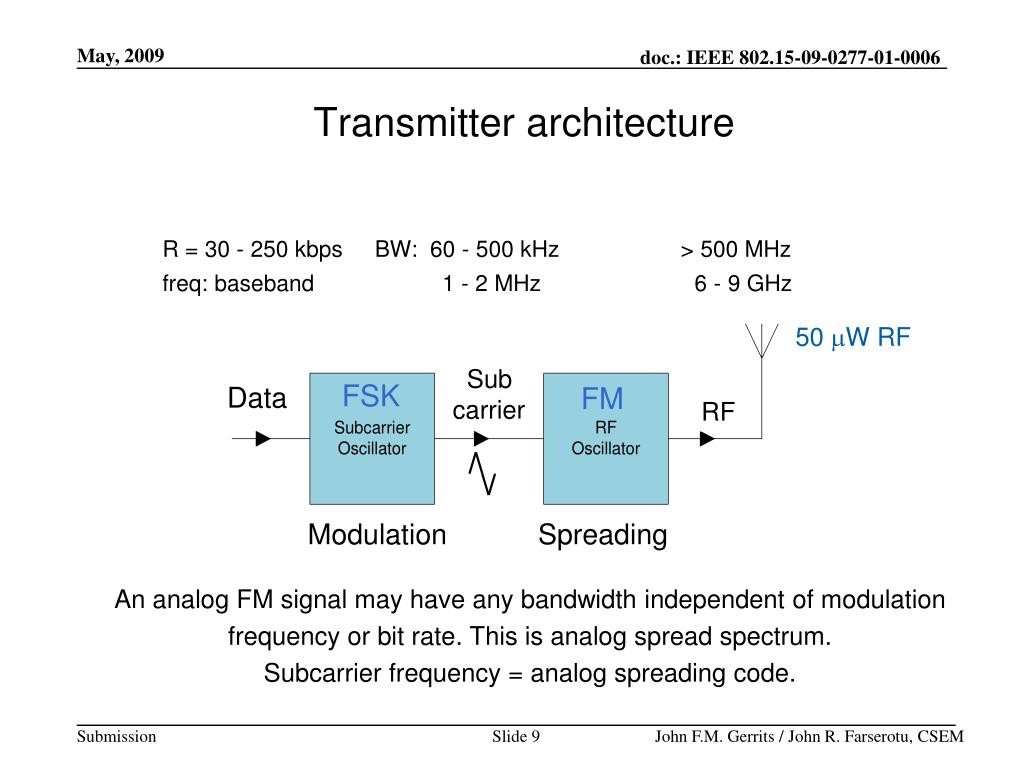 May, 2009

doc.: IEEE 802.15-09-0277-01-0006

Transmitter architecture

R = 30 - 250 kbps BW: 60 - 500 kHz > 500 MHz

freq: baseband 1 - 2 MHz 6 - 9 GHz

50 $\mu$W RF

Data

FSK
Subcarrier Oscillator

Sub carrier

FM
RF Oscillator

RF

Modulation

Spreading

An analog FM signal may have any bandwidth independent of modulation frequency or bit rate. This is analog spread spectrum.
Subcarrier frequency = analog spreading code.

Submission

Slide 9

John F.M. Gerrits / John R. Farserotu, CSEM